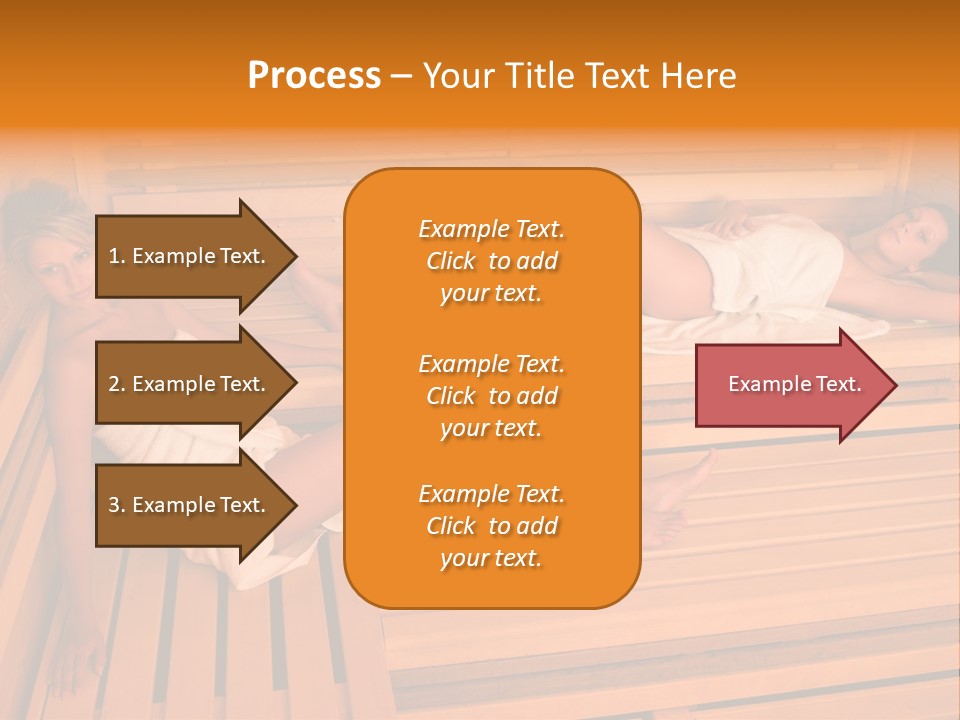 Process – Your Title Text Here

1. Example Text.

2. Example Text.

3. Example Text.

Example Text. Click to add your text.

Example Text. Click to add your text.

Example Text. Click to add your text.

Example Text.